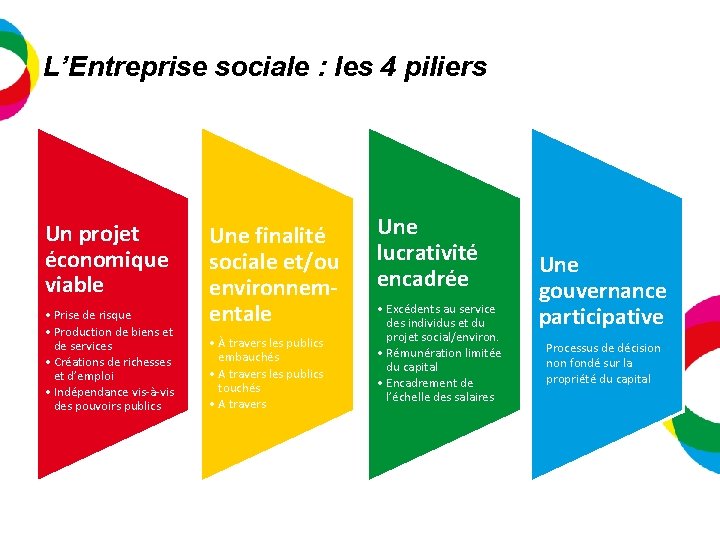 L’Entreprise sociale : les 4 piliers

Un projet économique viable

• Prise de risque
• Production de biens et de services
• Créations de richesses et d’emploi
• Indépendance vis-à-vis des pouvoirs publics

Une finalité sociale et/ou environnementale

• À travers les publics embauchés
• A travers les publics touchés
• A travers

Une lucrativité encadrée

• Excédents au service des individus et du projet social/environ.
• Rémunération limitée du capital
• Encadrement de l’échelle des salaires

Une gouvernance participative

Processus de décision non fondé sur la propriété du capital